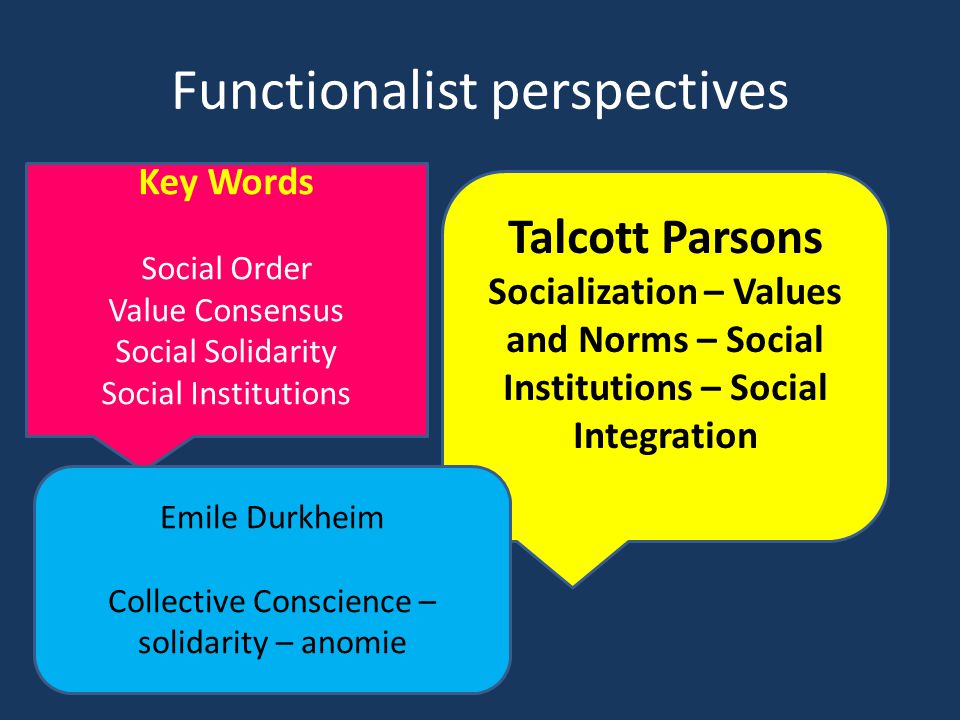 Functionalist perspectives

Key Words

Social Order
Value Consensus
Social Solidarity
Social Institutions

Talcott Parsons
Socialization – Values and Norms – Social Institutions – Social Integration

Emile Durkheim

Collective Conscience – solidarity – anomie